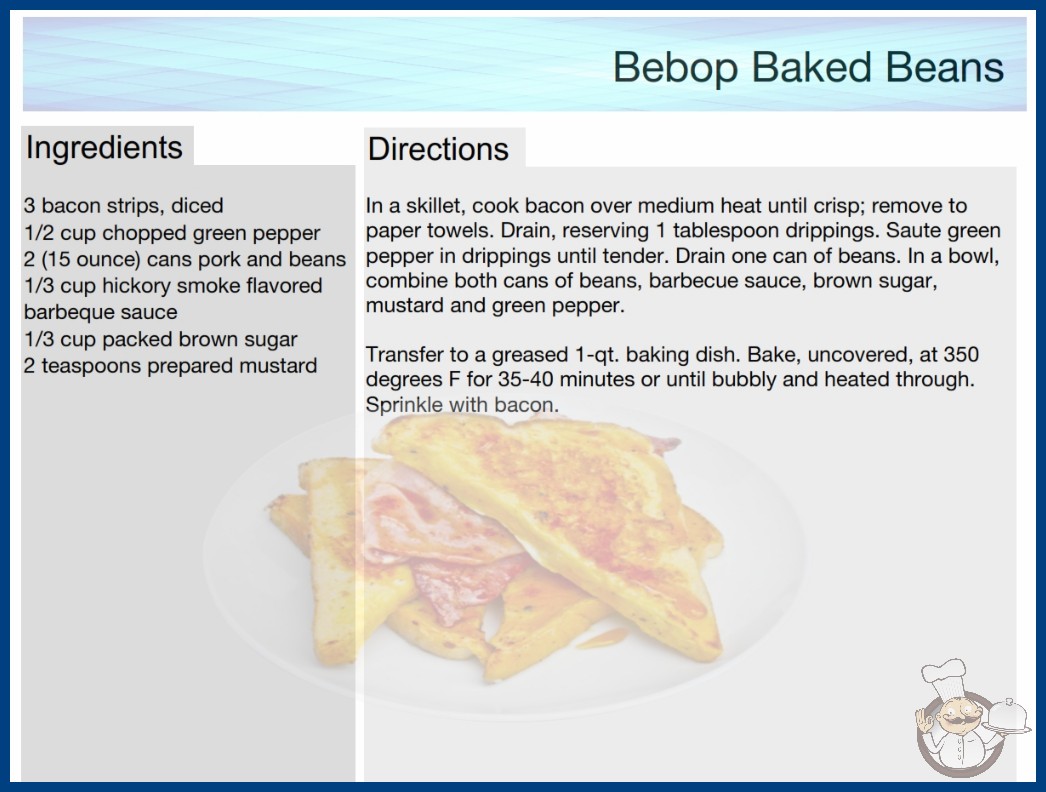 Bebop Baked Beans

Ingredients

3 bacon strips, diced
1/2 cup chopped green pepper
2 (15 ounce) cans pork and beans
1/3 cup hickory smoke flavored barbeque sauce
1/3 cup packed brown sugar
2 teaspoons prepared mustard

Directions

In a skillet, cook bacon over medium heat until crisp; remove to paper towels. Drain, reserving 1 tablespoon drippings. Saute green pepper in drippings until tender. Drain one can of beans. In a bowl, combine both cans of beans, barbecue sauce, brown sugar, mustard and green pepper.

Transfer to a greased 1-qt. baking dish. Bake, uncovered, at 350 degrees F for 35-40 minutes or until bubbly and heated through. Sprinkle with bacon.